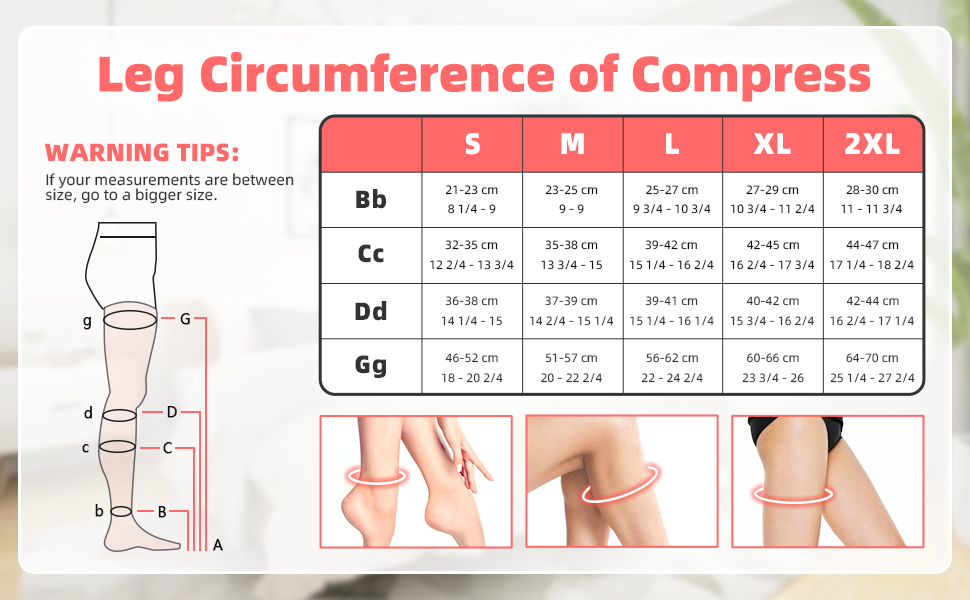 Leg Circumference of Compress

WARNING TIPS:

If your measurements are between size, go to a bigger size.

g G

d D

c C

b B

A

| | S | M | L | XL | 2XL |
|---|---|---|---|---|---|
| Bb | 21-23 cm 8 1/4 - 9 | 23-25 cm 9 - 9 | 25-27 cm 9 3/4 - 10 3/4 | 27-29 cm 10 3/4 - 11 2/4 | 28-30 cm 11 - 11 3/4 |
| Cc | 32-35 cm 12 2/4 - 13 3/4 | 35-38 cm 13 3/4 - 15 | 39-42 cm 15 1/4 - 16 2/4 | 42-45 cm 16 2/4 - 17 3/4 | 44-47 cm 17 1/4 - 18 2/4 |
| Dd | 36-38 cm 14 1/4 - 15 | 37-39 cm 14 2/4 - 15 1/4 | 39-41 cm 15 1/4 - 16 1/4 | 40-42 cm 15 3/4 - 16 2/4 | 42-44 cm 16 2/4 - 17 1/4 |
| Gg | 46-52 cm 18 - 20 2/4 | 51-57 cm 20 - 22 2/4 | 56-62 cm 22 - 24 2/4 | 60-66 cm 23 3/4 - 26 | 64-70 cm 25 1/4 - 27 2/4 |